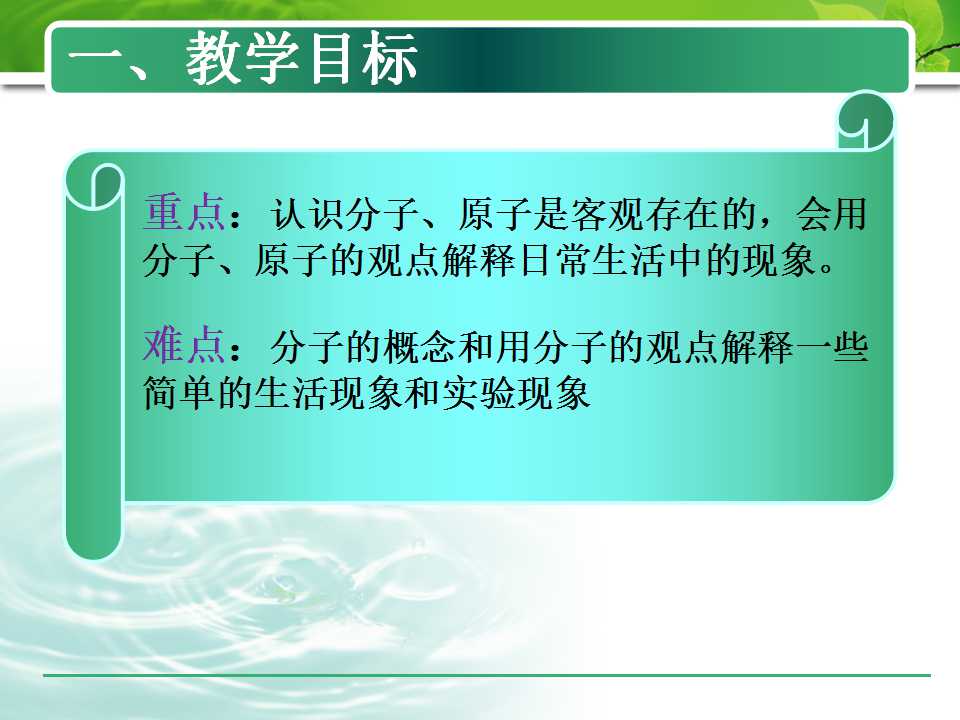 一、教学目标

重点：认识分子、原子是客观存在的，会用分子、原子的观点解释日常生活中的现象。

难点：分子的概念和用分子的观点解释一些简单的生活现象和实验现象